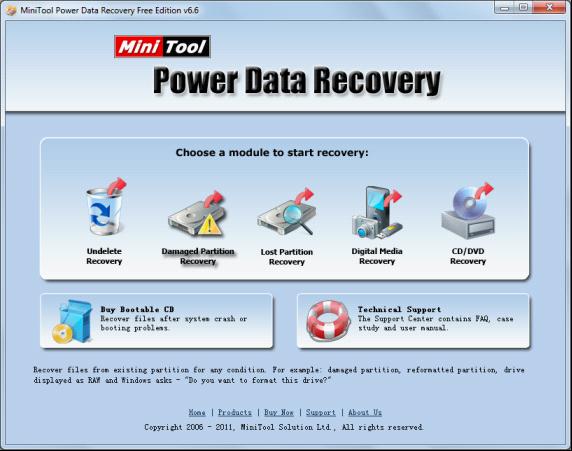 MiniTool Power Data Recovery Free Edition v6.6

Mini Tool

Power Data Recovery

Choose a module to start recovery:

Undelete Recovery

Damaged Partition Recovery

Lost Partition Recovery

Digital Media Recovery

CD/DVD Recovery

Buy Bootable CD
Recover files after system crash or booting problems.

Technical Support
The Support Center contains FAQ, case study and user manual.

Recover files from existing partition for any condition. For example: damaged partition, reformatted partition, drive displayed as RAW and Windows asks - "Do you want to format this drive?"

Home | Products | Buy Now | Support | About Us

Copyright 2006 - 2011, MiniTool Solution Ltd., All rights reserved.